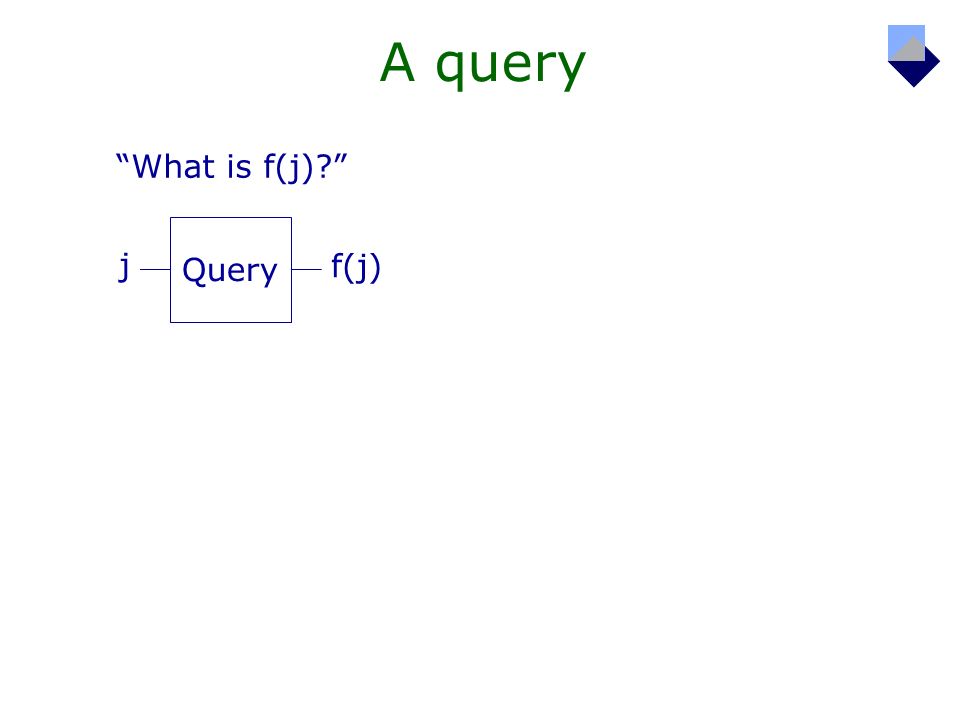 A query

“What is f(j)?”

j

Query

f(j)